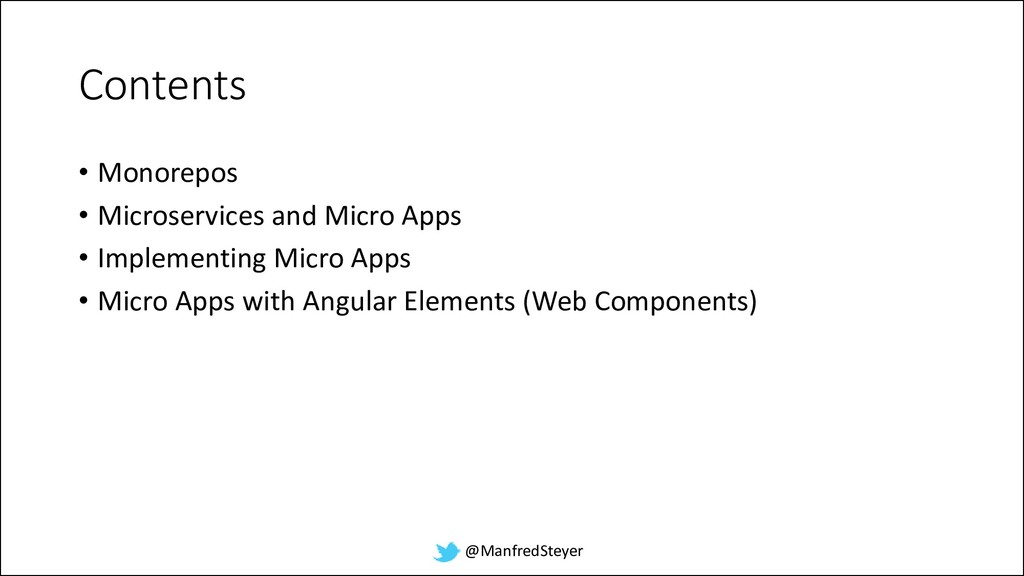 Contents

• Monorepos
• Microservices and Micro Apps
• Implementing Micro Apps
• Micro Apps with Angular Elements (Web Components)

@ManfredSteyer